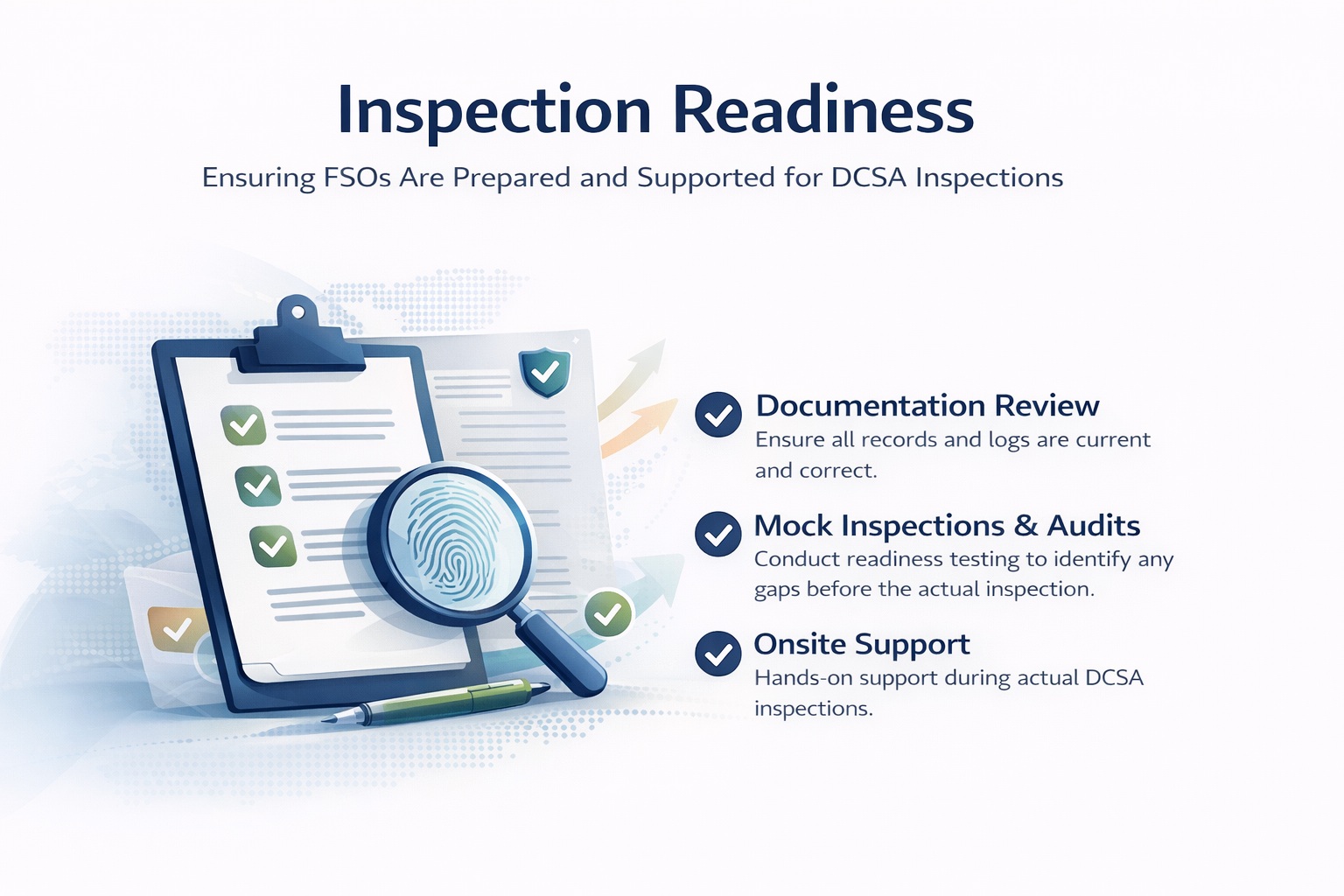 Inspection Readiness

Ensuring FSOs Are Prepared and Supported for DCSA Inspections

Documentation Review
Ensure all records and logs are current and correct.

Mock Inspections & Audits
Conduct readiness testing to identify any gaps before the actual inspection.

Onsite Support
Hands-on support during actual DCSA inspections.